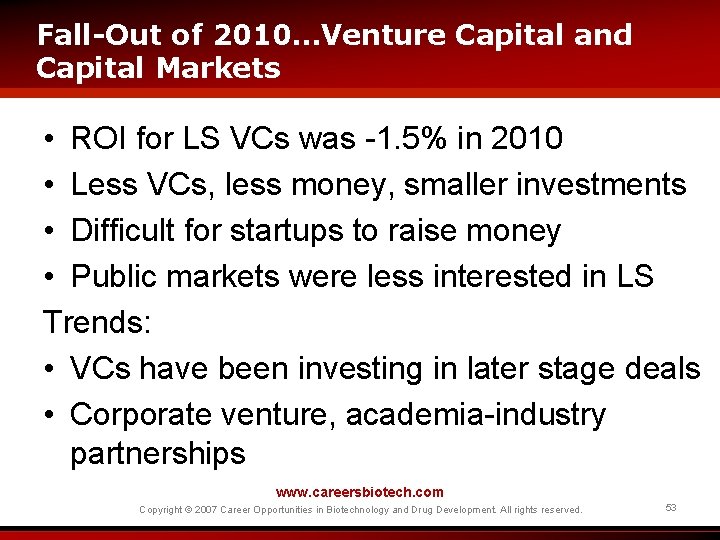 Fall-Out of 2010...Venture Capital and Capital Markets

• ROI for LS VCs was -1.5% in 2010
• Less VCs, less money, smaller investments
• Difficult for startups to raise money
• Public markets were less interested in LS

Trends:
• VCs have been investing in later stage deals
• Corporate venture, academia-industry partnerships

www.careersbiotech.com
Copyright © 2007 Career Opportunities in Biotechnology and Drug Development. All rights reserved.
53